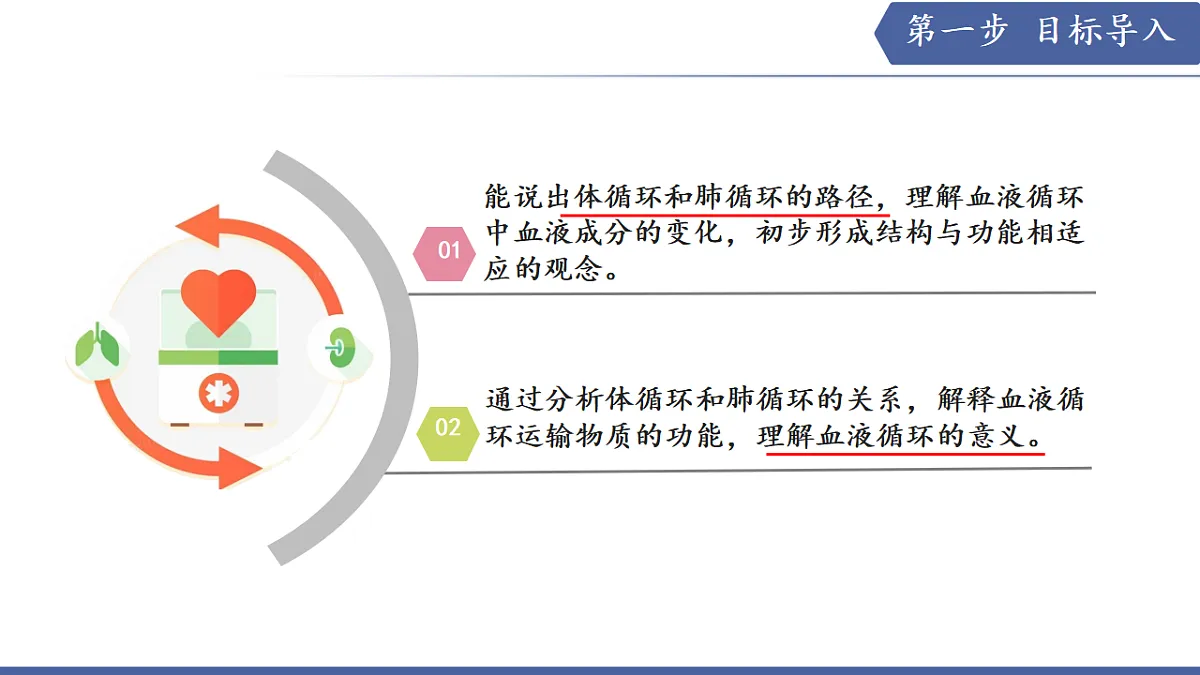 第一步 目标导入

01

能说出体循环和肺循环的路径，理解血液循环中血液成分的变化，初步形成结构与功能相适应的观念。

02

通过分析体循环和肺循环的关系，解释血液循环运输物质的功能，理解血液循环的意义。